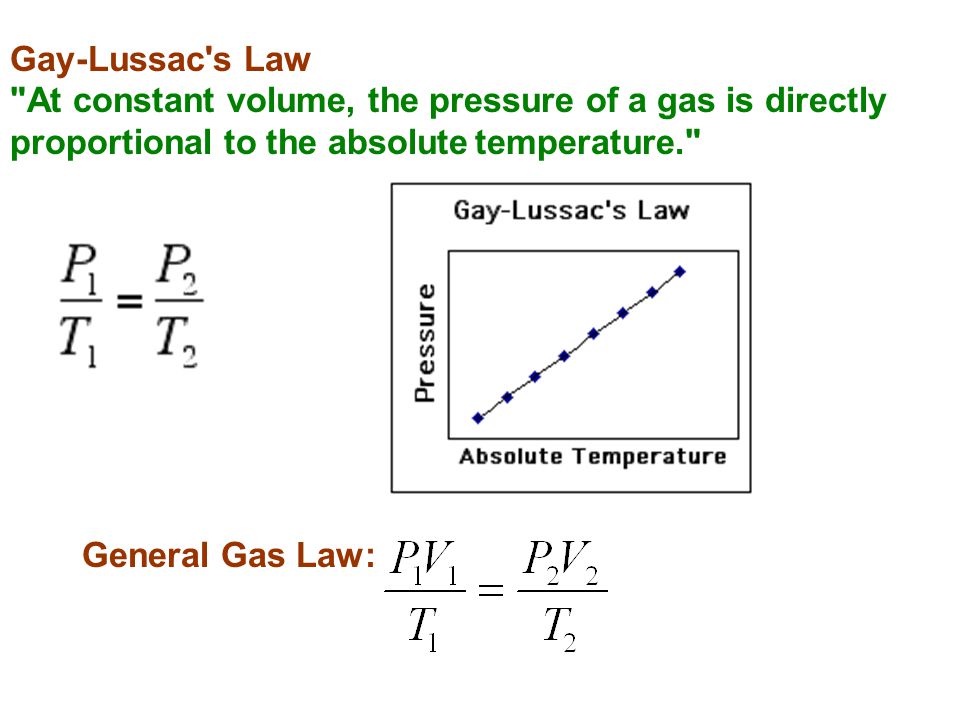 Gay-Lussac's Law
"At constant volume, the pressure of a gas is directly proportional to the absolute temperature."

$\frac{P_1}{T_1} = \frac{P_2}{T_2}$

Gay-Lussac's Law

Pressure

Absolute Temperature

General Gas Law: $\frac{P_1V_1}{T_1} = \frac{P_2V_2}{T_2}$